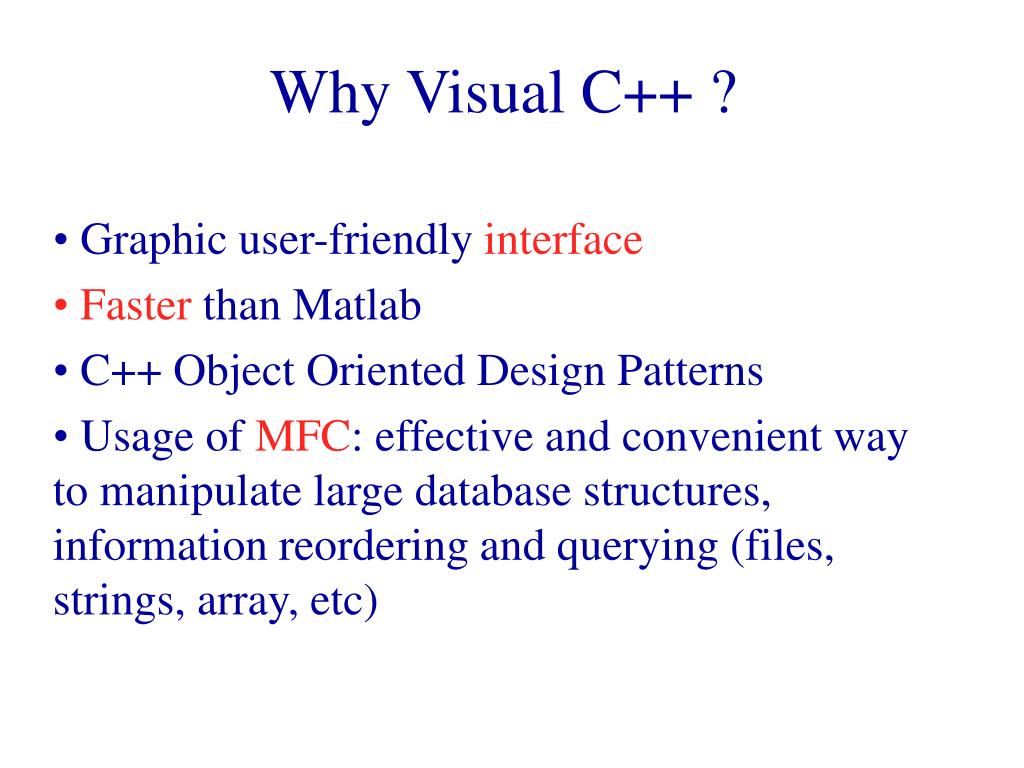 Why Visual C++ ?

• Graphic user-friendly interface

• Faster than Matlab

• C++ Object Oriented Design Patterns

• Usage of MFC: effective and convenient way to manipulate large database structures, information reordering and querying (files, strings, array, etc)